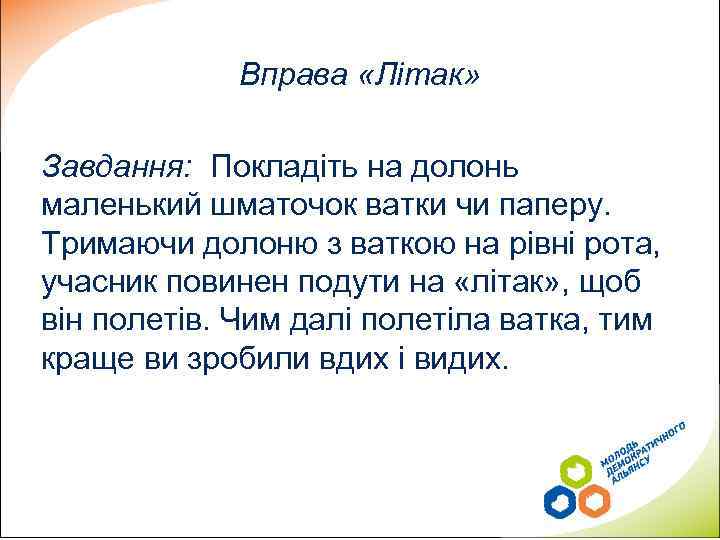 Вправа «Літак»

Завдання: Покладіть на долонь маленький шматочок ватки чи паперу. Тримаючи долоню з ваткою на рівні рота, учасник повинен подути на «літак», щоб він полетів. Чим далі полетіла ватка, тим краще ви зробили вдих і видих.

МОЛОДЬ ДЕМОКРАТИЧНОГО АЛЬЯНСУ